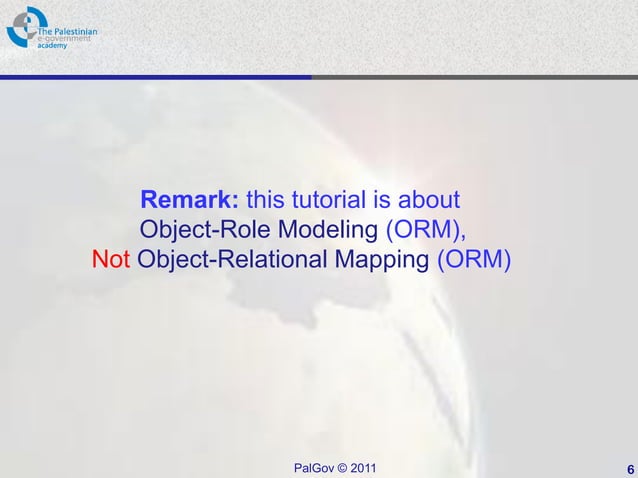 The Palestinian e-government academy

Remark: this tutorial is about Object-Role Modeling (ORM), Not Object-Relational Mapping (ORM)

PalGov © 2011

6